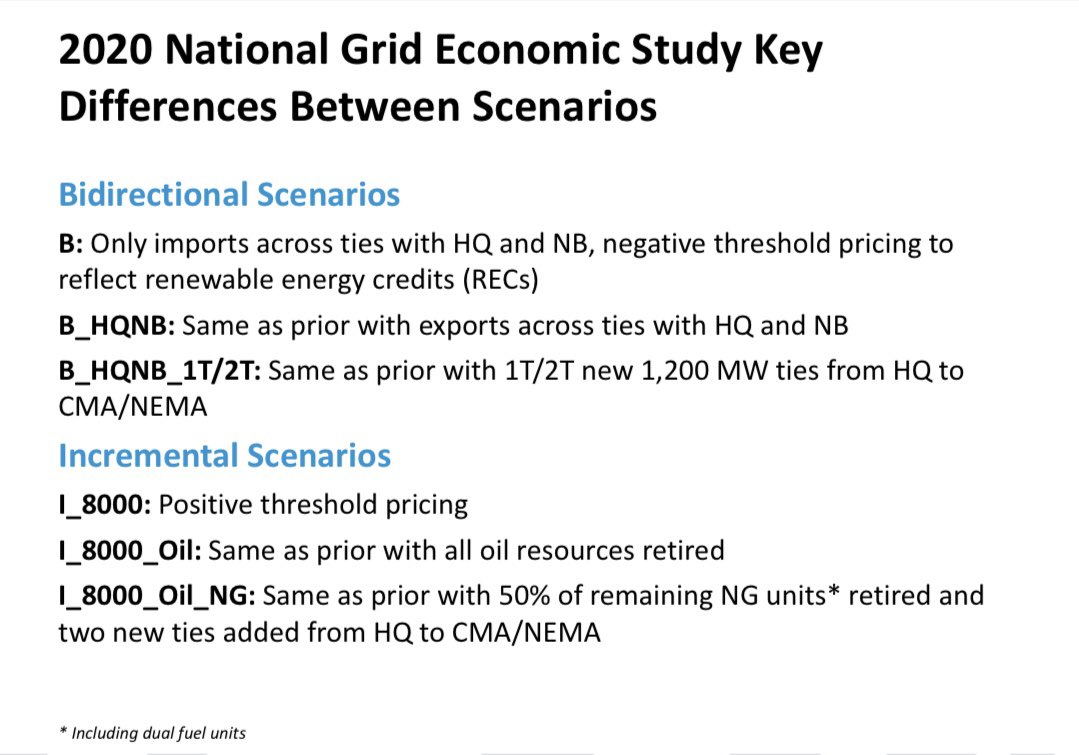 2020 National Grid Economic Study Key Differences Between Scenarios

Bidirectional Scenarios

B: Only imports across ties with HQ and NB, negative threshold pricing to reflect renewable energy credits (RECs)

B_HQNB: Same as prior with exports across ties with HQ and NB

B_HQNB_1T/2T: Same as prior with 1T/2T new 1,200 MW ties from HQ to CMA/NEMA

Incremental Scenarios

I_8000: Positive threshold pricing

I_8000_Oil: Same as prior with all oil resources retired

I_8000_Oil_NG: Same as prior with 50% of remaining NG units* retired and two new ties added from HQ to CMA/NEMA

* Including dual fuel units